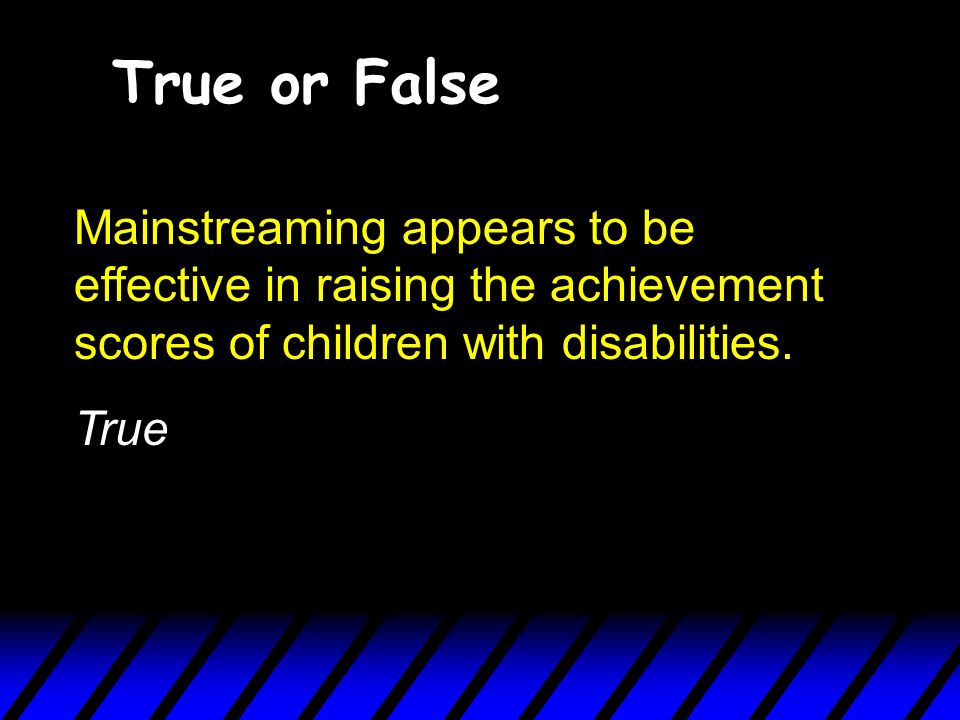 True or False

Mainstreaming appears to be effective in raising the achievement scores of children with disabilities.

True